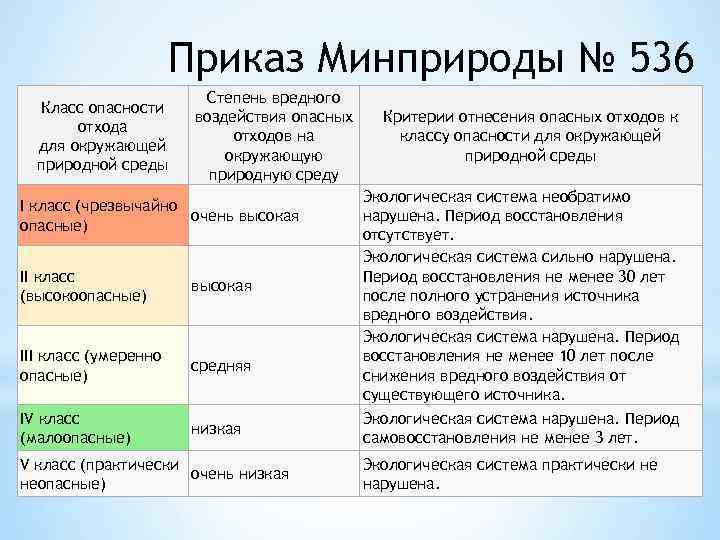 Приказ Минприроды № 536

| Класс опасности отхода для окружающей природной среды | Степень вредного воздействия опасных отходов на окружающую природную среду | Критерии отнесения опасных отходов к классу опасности для окружающей природной среды |
|---|---|---|
| I класс (чрезвычайно опасные) | очень высокая | Экологическая система необратимо нарушена. Период восстановления отсутствует. |
| II класс (высокоопасные) | высокая | Экологическая система сильно нарушена. Период восстановления не менее 30 лет после полного устранения источника вредного воздействия. |
| III класс (умеренно опасные) | средняя | Экологическая система нарушена. Период восстановления не менее 10 лет после снижения вредного воздействия от существующего источника. |
| IV класс (малоопасные) | низкая | Экологическая система нарушена. Период самовосстановления не менее 3 лет. |
| V класс (практически неопасные) | очень низкая | Экологическая система практически не нарушена. |